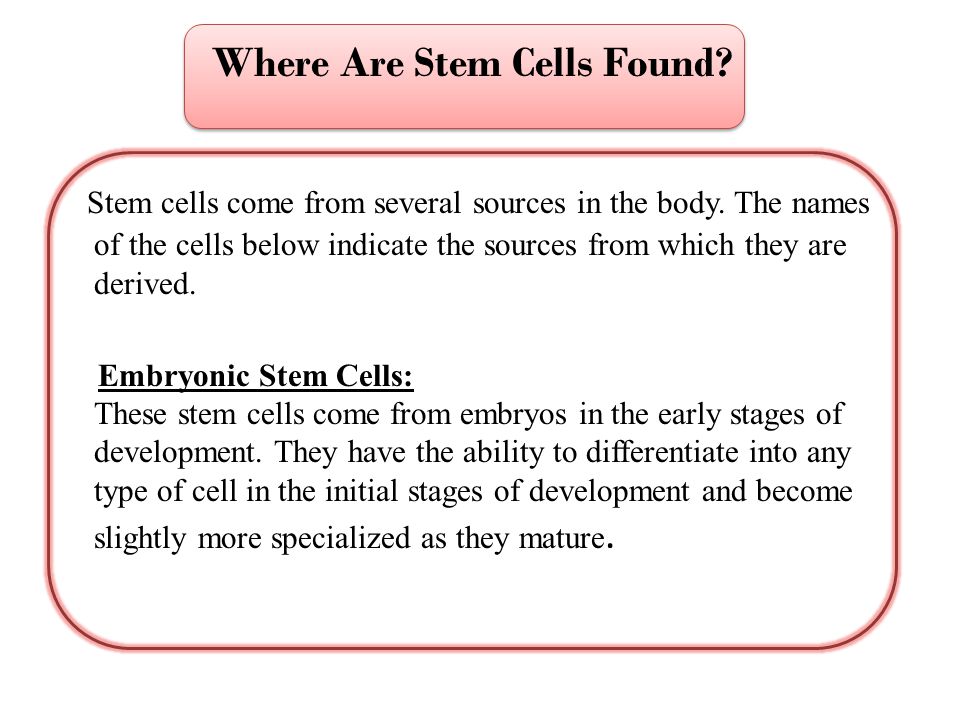 Where Are Stem Cells Found?

Stem cells come from several sources in the body. The names of the cells below indicate the sources from which they are derived.

Embryonic Stem Cells:
These stem cells come from embryos in the early stages of development. They have the ability to differentiate into any type of cell in the initial stages of development and become slightly more specialized as they mature.